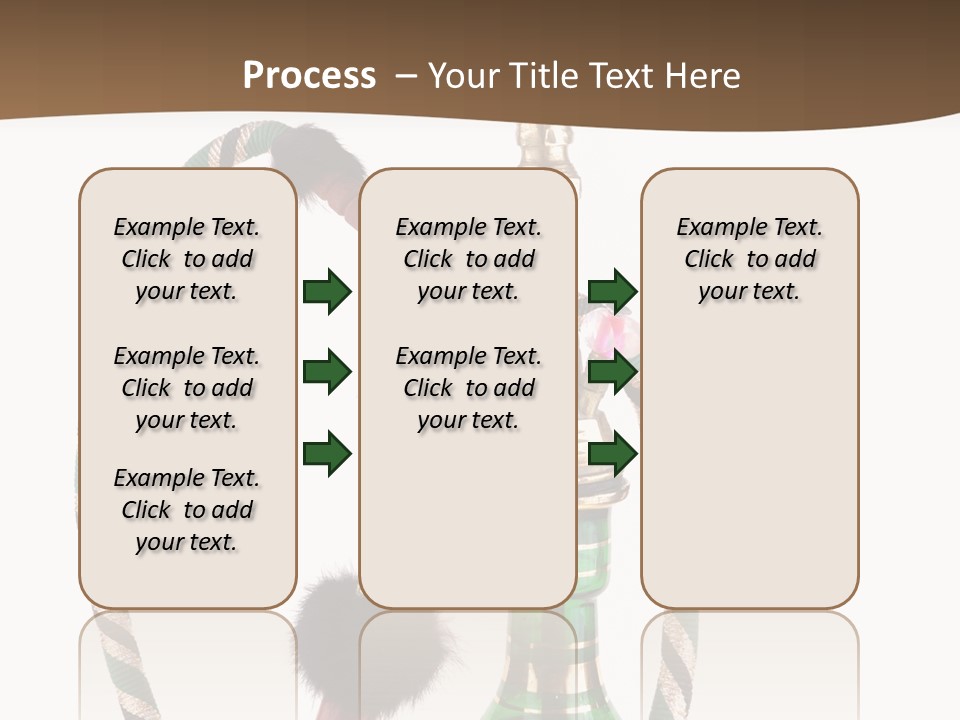 Process – Your Title Text Here

Example Text. Click to add your text.

Example Text. Click to add your text.

Example Text. Click to add your text.

Example Text. Click to add your text.

Example Text. Click to add your text.

Example Text. Click to add your text.